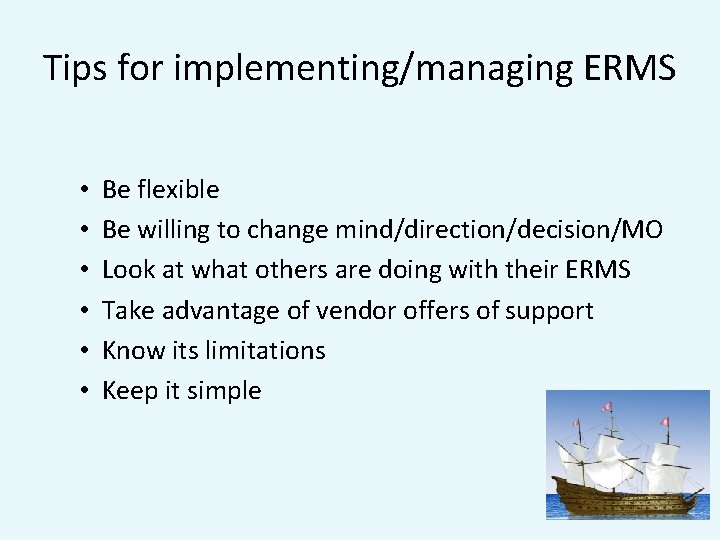 Tips for implementing/managing ERMS

• Be flexible
• Be willing to change mind/direction/decision/MO
• Look at what others are doing with their ERMS
• Take advantage of vendor offers of support
• Know its limitations
• Keep it simple